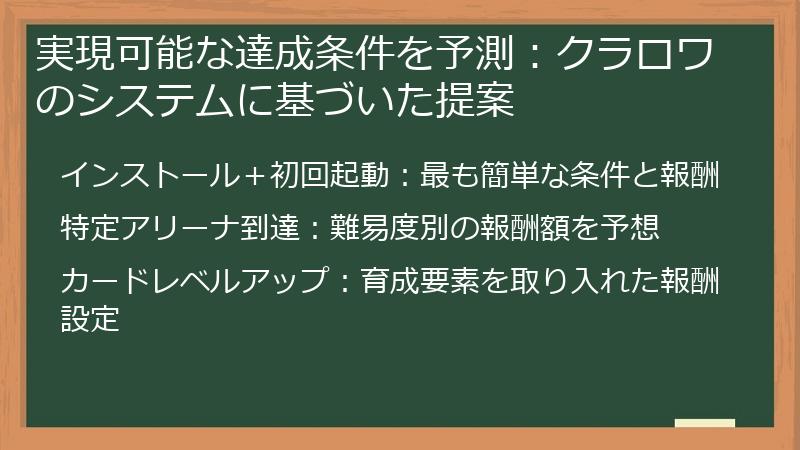 実現可能な達成条件を予測：クラロワのシステムに基づいた提案

インストール＋初回起動：最も簡単な条件と報酬

特定アリーナ到達：難易度別の報酬額を予想

カードレベルアップ：育成要素を取り入れた報酬設定